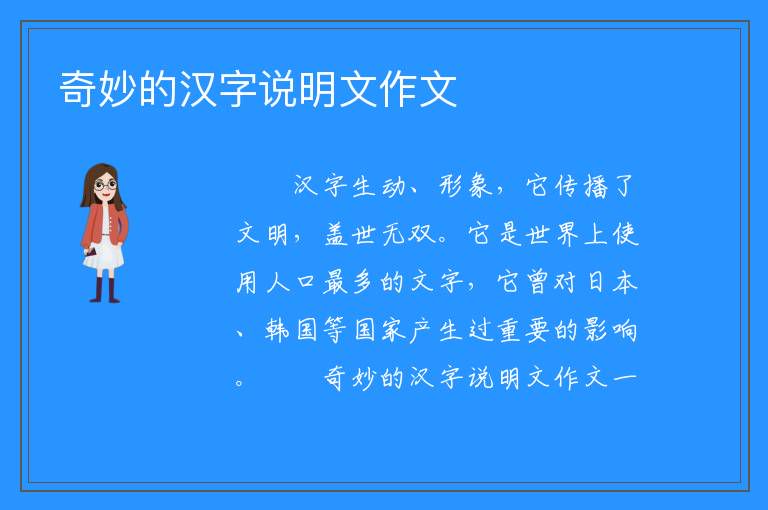 奇妙的汉字说明文作文

汉字生动、形象，它传播了文明，盖世无双。它是世界上使用人口最多的文字，它曾对日本、韩国等国家产生过重要的影响。　　奇妙的汉字说明文作文一